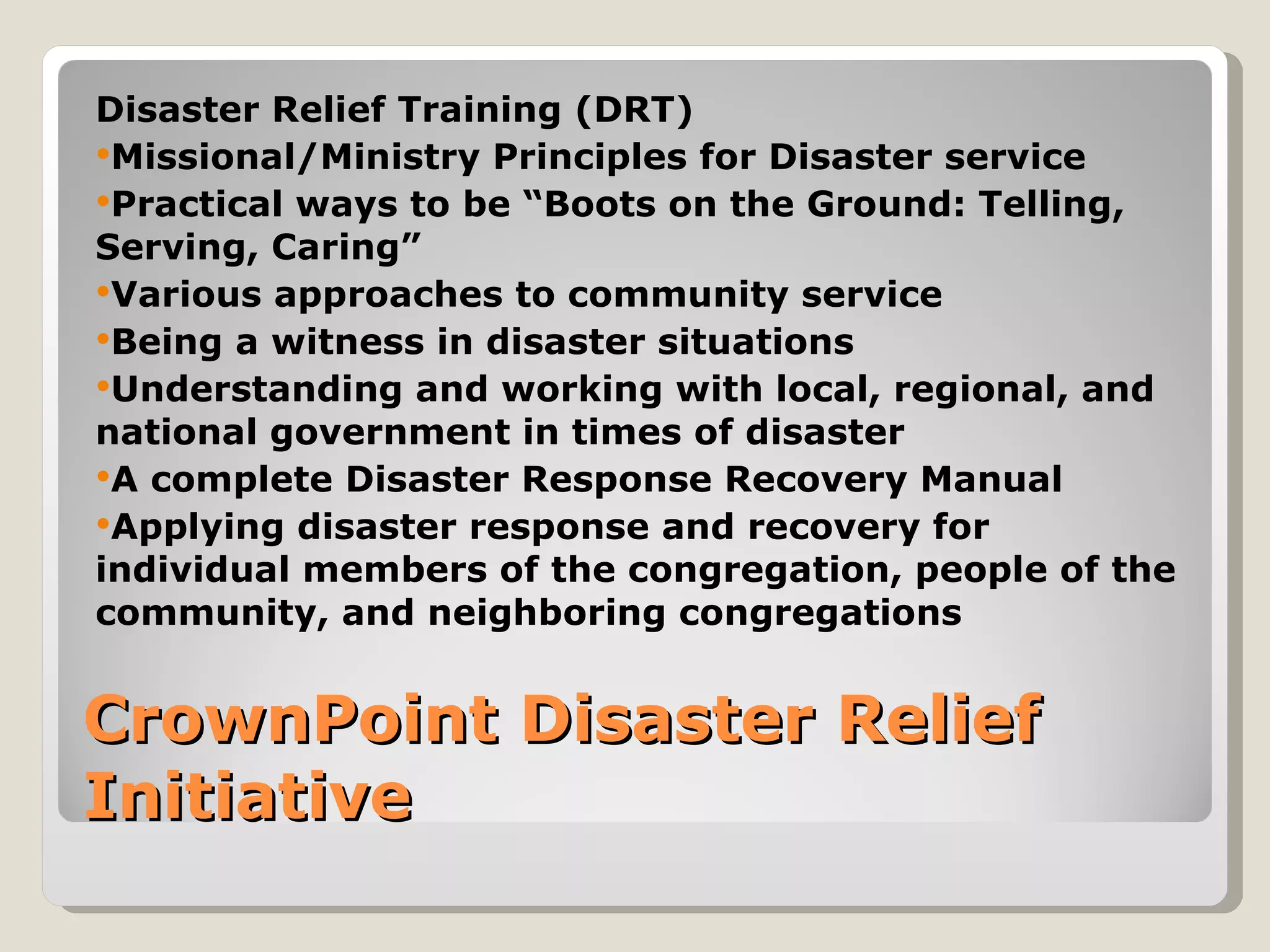 Disaster Relief Training (DRT)

•Missional/Ministry Principles for Disaster service

•Practical ways to be “Boots on the Ground: Telling, Serving, Caring”

•Various approaches to community service

•Being a witness in disaster situations

•Understanding and working with local, regional, and national government in times of disaster

•A complete Disaster Response Recovery Manual

•Applying disaster response and recovery for individual members of the congregation, people of the community, and neighboring congregations

CrownPoint Disaster Relief Initiative